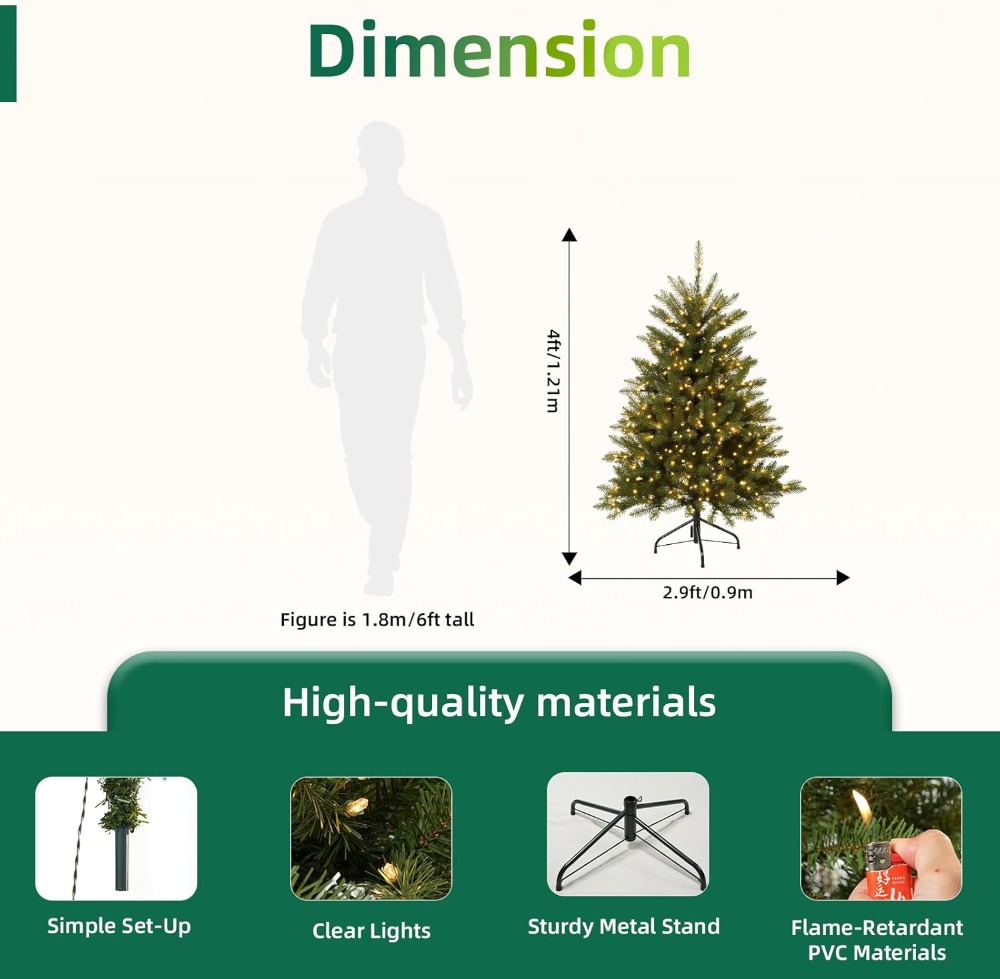 Dimension

4ft/1.21m

2.9ft/0.9m

Figure is 1.8m/6ft tall

High-quality materials

Simple Set-Up

Clear Lights

Sturdy Metal Stand

Flame-Retardant PVC Materials